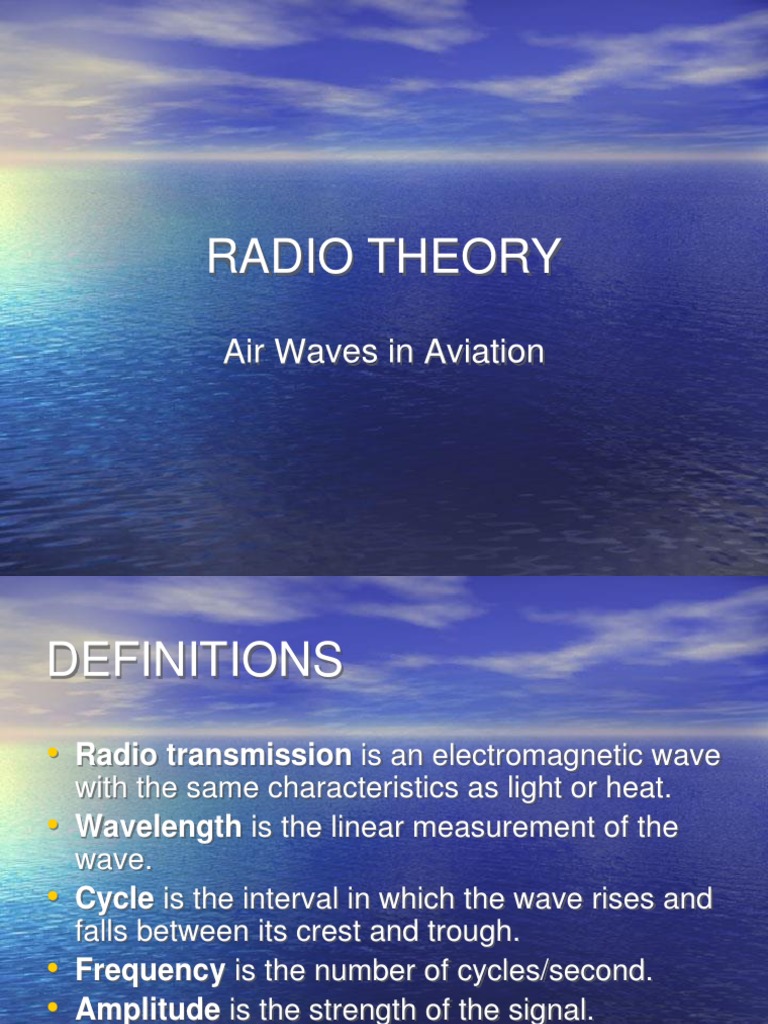 RADIO THEORY

Air Waves in Aviation

DEFINITIONS

• Radio transmission is an electromagnetic wave with the same characteristics as light or heat.
• Wavelength is the linear measurement of the wave.
• Cycle is the interval in which the wave rises and falls between its crest and trough.
• Frequency is the number of cycles/second.
• Amplitude is the strength of the signal.